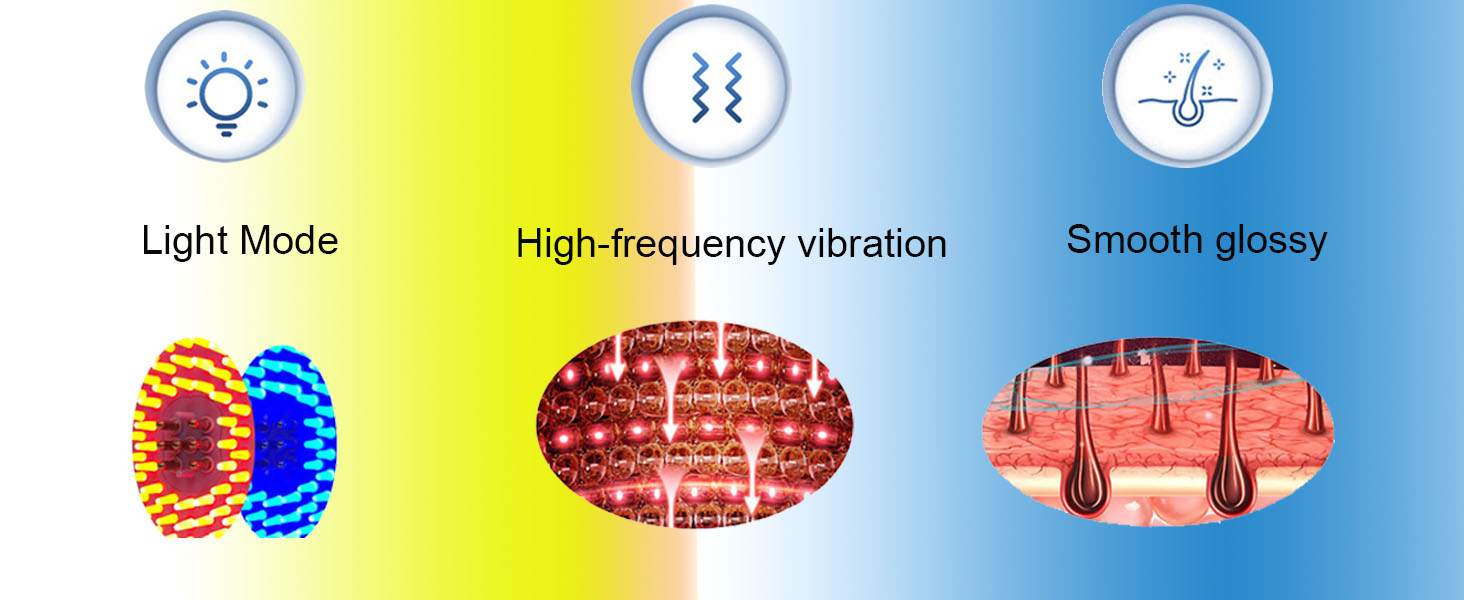 Light Mode

High-frequency vibration

Smooth glossy